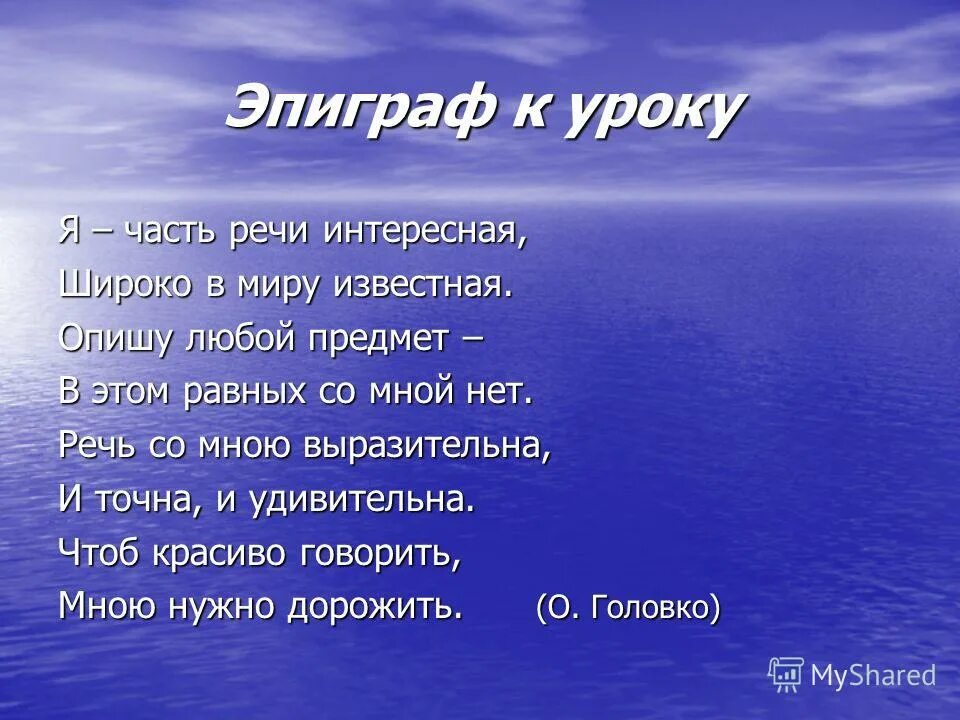 Эпиграф к уроку

Я – часть речи интересная,
Широко в миру известная.
Опишу любой предмет –
В этом равных со мной нет.
Речь со мною выразительна,
И точна, и удивительна.
Чтоб красиво говорить,
Мною нужно дорожить. (О. Головко)

MyShared